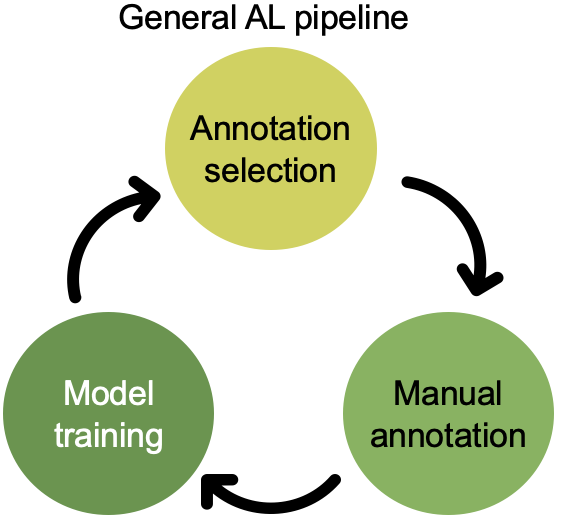 General AL pipeline

Annotation selection

Manual annotation

Model training